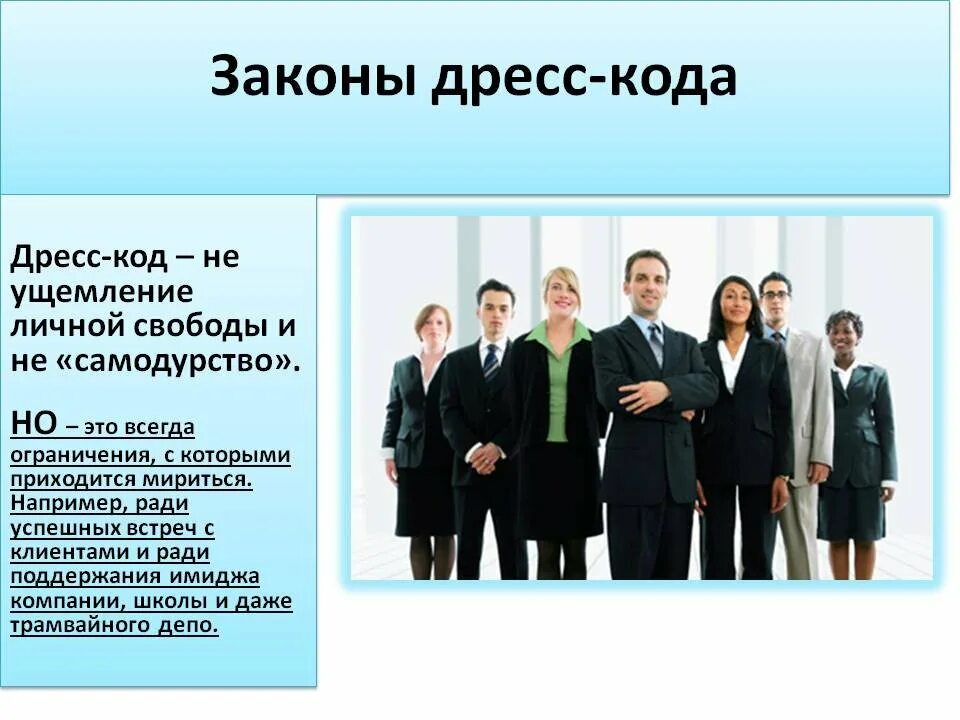 Законы дресс-кода

Дресс-код – не ущемление личной свободы и не «самодурство».

НО – это всегда ограничения, с которыми приходится мириться. Например, ради успешных встреч с клиентами и ради поддержания имиджа компании, школы и даже трамвайного депо.